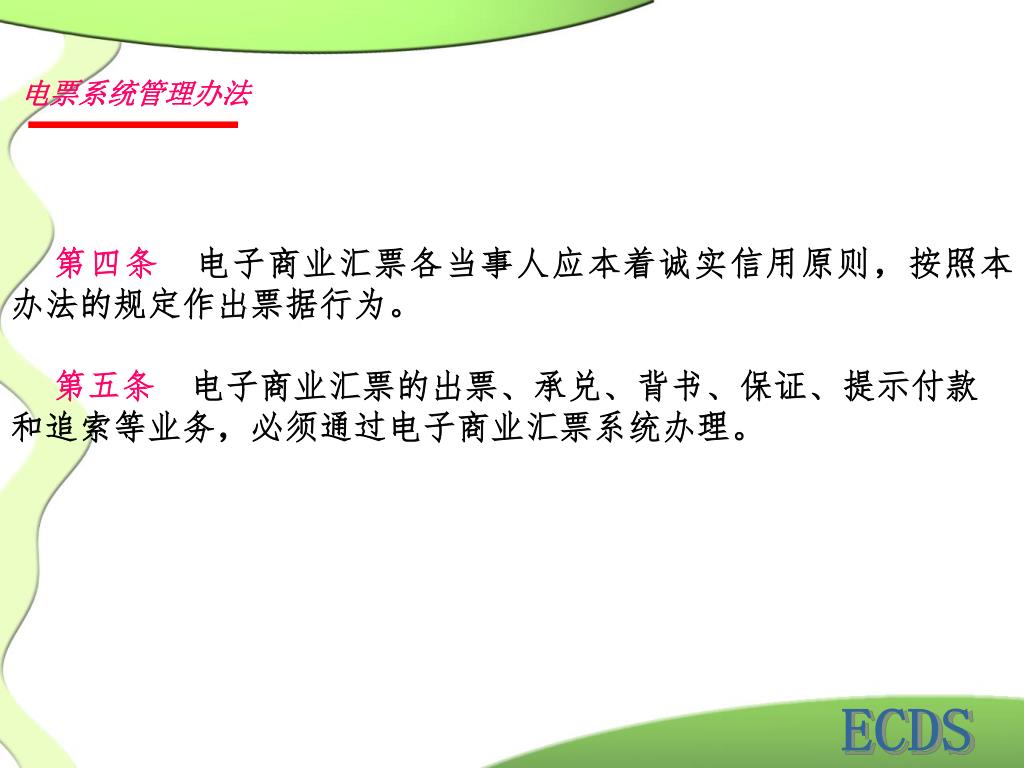 电票系统管理办法

第四条　电子商业汇票各当事人应本着诚实信用原则，按照本办法的规定作出票据行为。

第五条　电子商业汇票的出票、承兑、背书、保证、提示付款和追索等业务，必须通过电子商业汇票系统办理。

ECDS